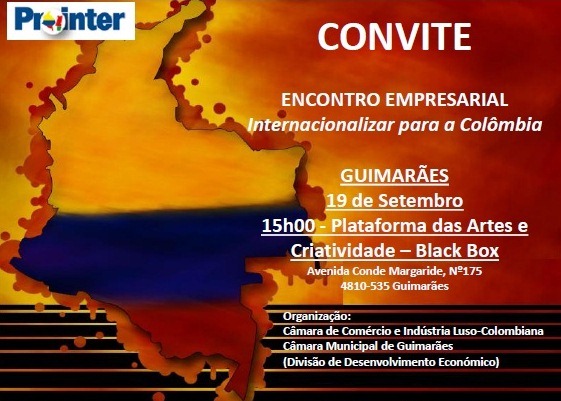 Prointer

CONVITE

ENCONTRO EMPRESARIAL
Internacionalizar para a Colômbia

GUIMARÃES
19 de Setembro
15h00 - Plataforma das Artes e Criatividade – Black Box
Avenida Conde Margaride, Nº175
4810-535 Guimarães

Organização:
Câmara de Comércio e Indústria Luso-Colombiana
Câmara Municipal de Guimarães
(Divisão de Desenvolvimento Económico)